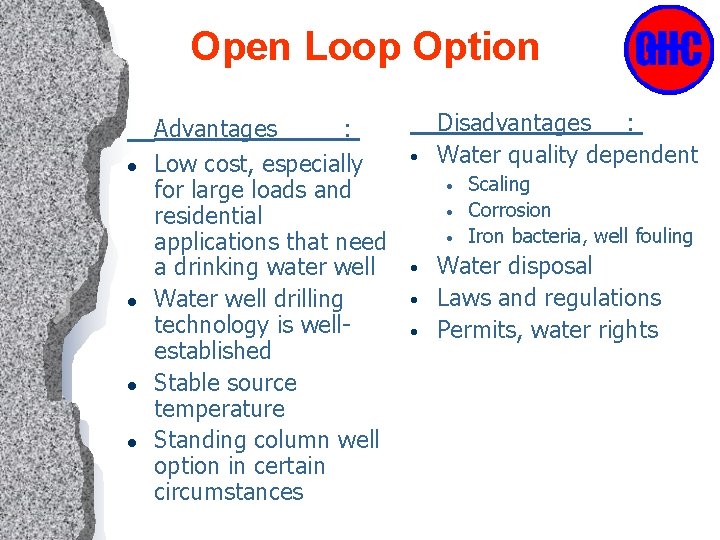 Open Loop Option

GHC

Advantages :

- Low cost, especially for large loads and residential applications that need a drinking water well
- Water well drilling technology is well-established
- Stable source temperature
- Standing column well option in certain circumstances

Disadvantages :

- Water quality dependent
  - Scaling
  - Corrosion
  - Iron bacteria, well fouling
- Water disposal
- Laws and regulations
- Permits, water rights